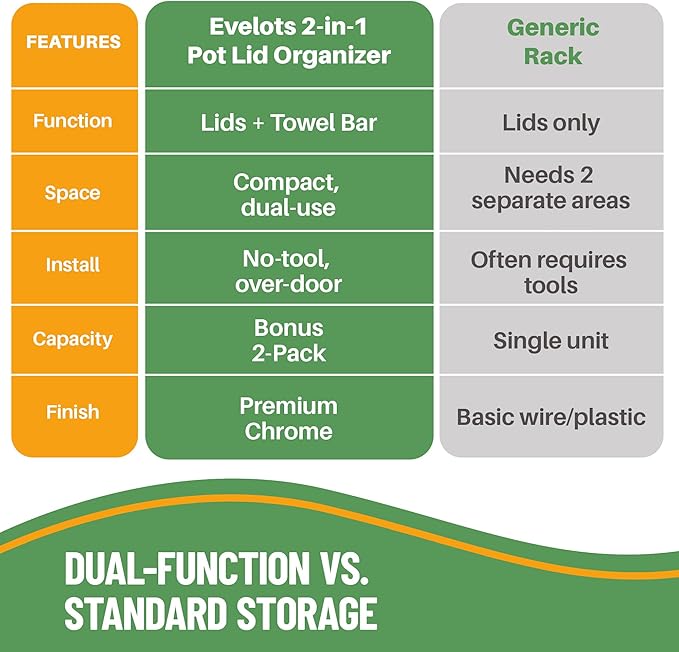 | FEATURES | Evelots 2-in-1 Pot Lid Organizer | Generic Rack |
|---|---|---|
| Function | Lids + Towel Bar | Lids only |
| Space | Compact, dual-use | Needs 2 separate areas |
| Install | No-tool, over-door | Often requires tools |
| Capacity | Bonus 2-Pack | Single unit |
| Finish | Premium Chrome | Basic wire/plastic |

DUAL-FUNCTION VS. STANDARD STORAGE